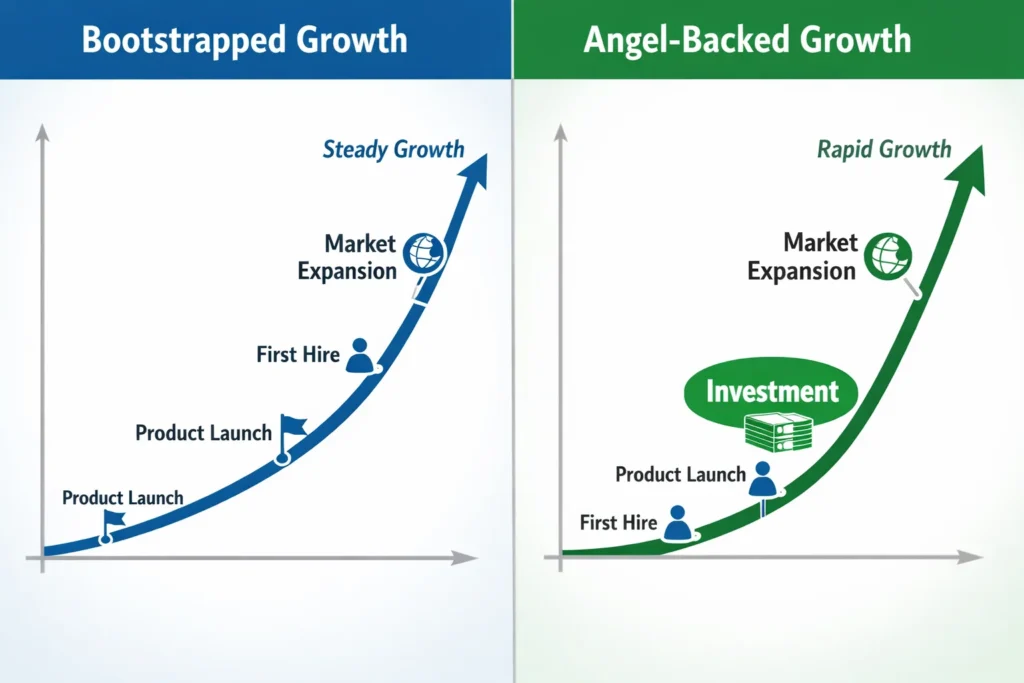 Bootstrapped Growth

Steady Growth

Market Expansion

First Hire

Product Launch

Product Launch

Angel-Backed Growth

Rapid Growth

Market Expansion

Investment

Product Launch

First Hire